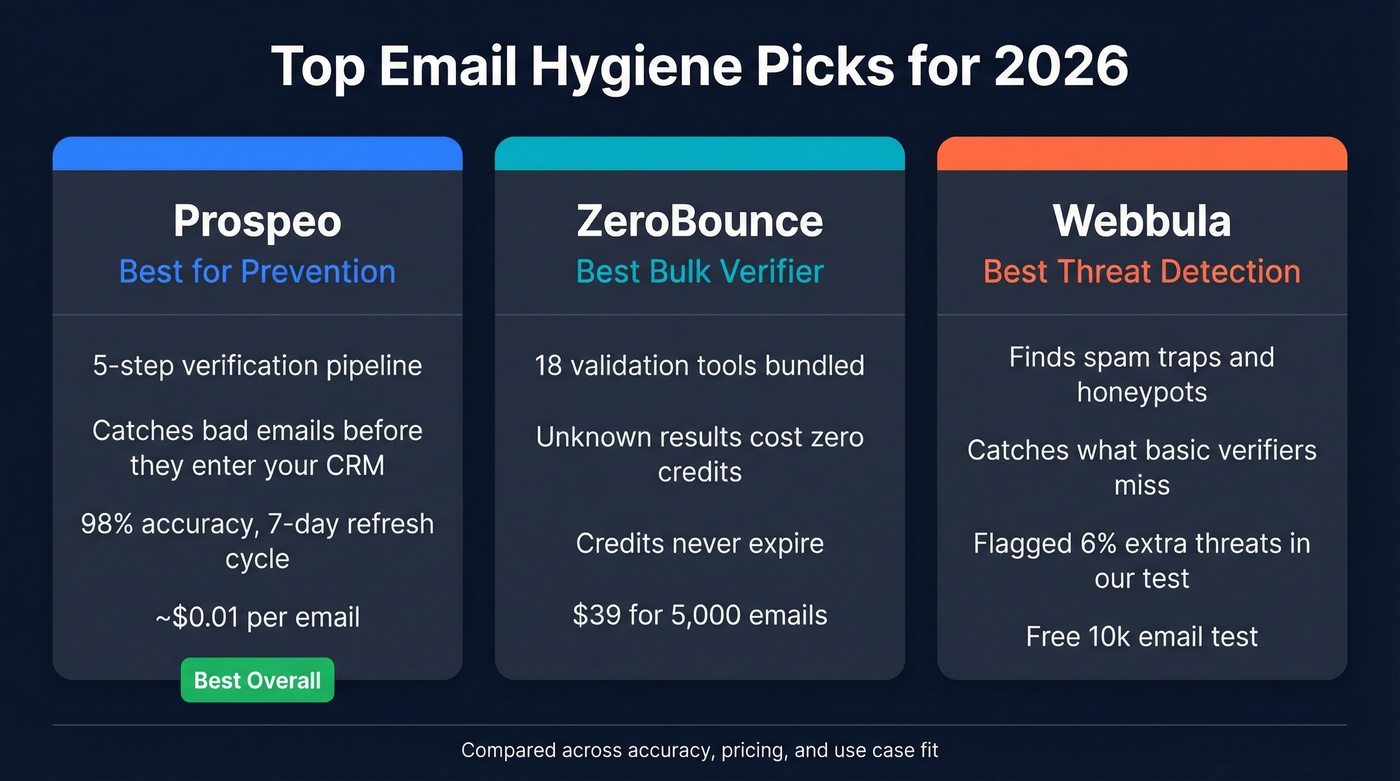 Top Email Hygiene Picks for 2026

Prospeo
Best for Prevention

5-step verification pipeline

Catches bad emails before they enter your CRM

98% accuracy, 7-day refresh cycle

~$0.01 per email

Best Overall

ZeroBounce
Best Bulk Verifier

18 validation tools bundled

Unknown results cost zero credits

Credits never expire

$39 for 5,000 emails

Webbula
Best Threat Detection

Finds spam traps and honeypots

Catches what basic verifiers miss

Flagged 6% extra threats in our test

Free 10k email test

Compared across accuracy, pricing, and use case fit